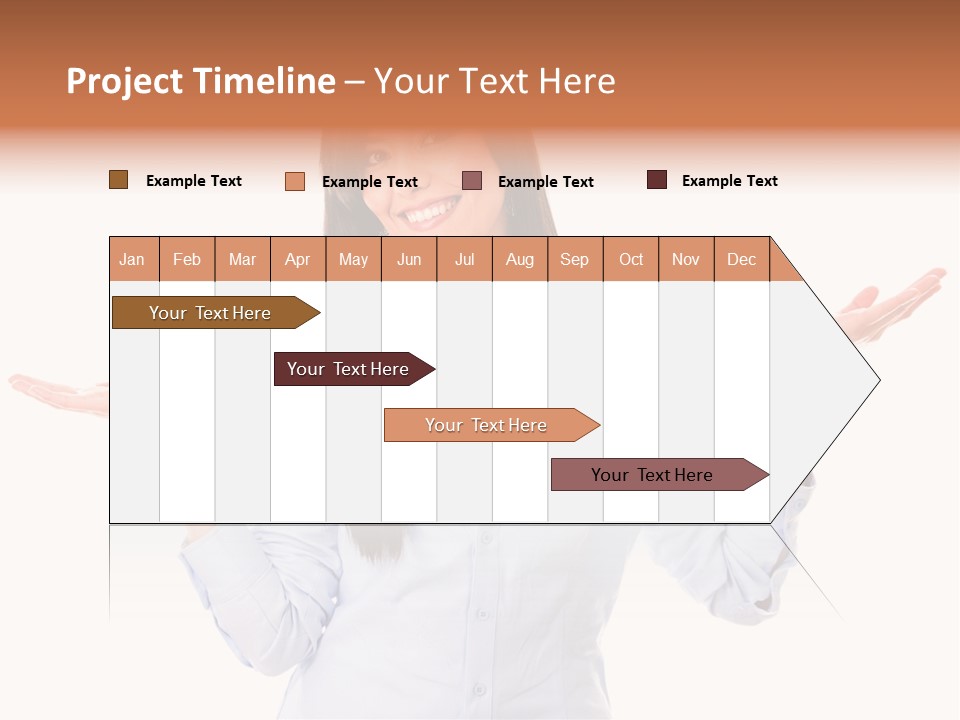 Project Timeline – Your Text Here

Example Text Example Text Example Text Example Text

| Jan | Feb | Mar | Apr | May | Jun | Jul | Aug | Sep | Oct | Nov | Dec |
|---|---|---|---|---|---|---|---|---|---|---|---|

Your Text Here

Your Text Here

Your Text Here

Your Text Here